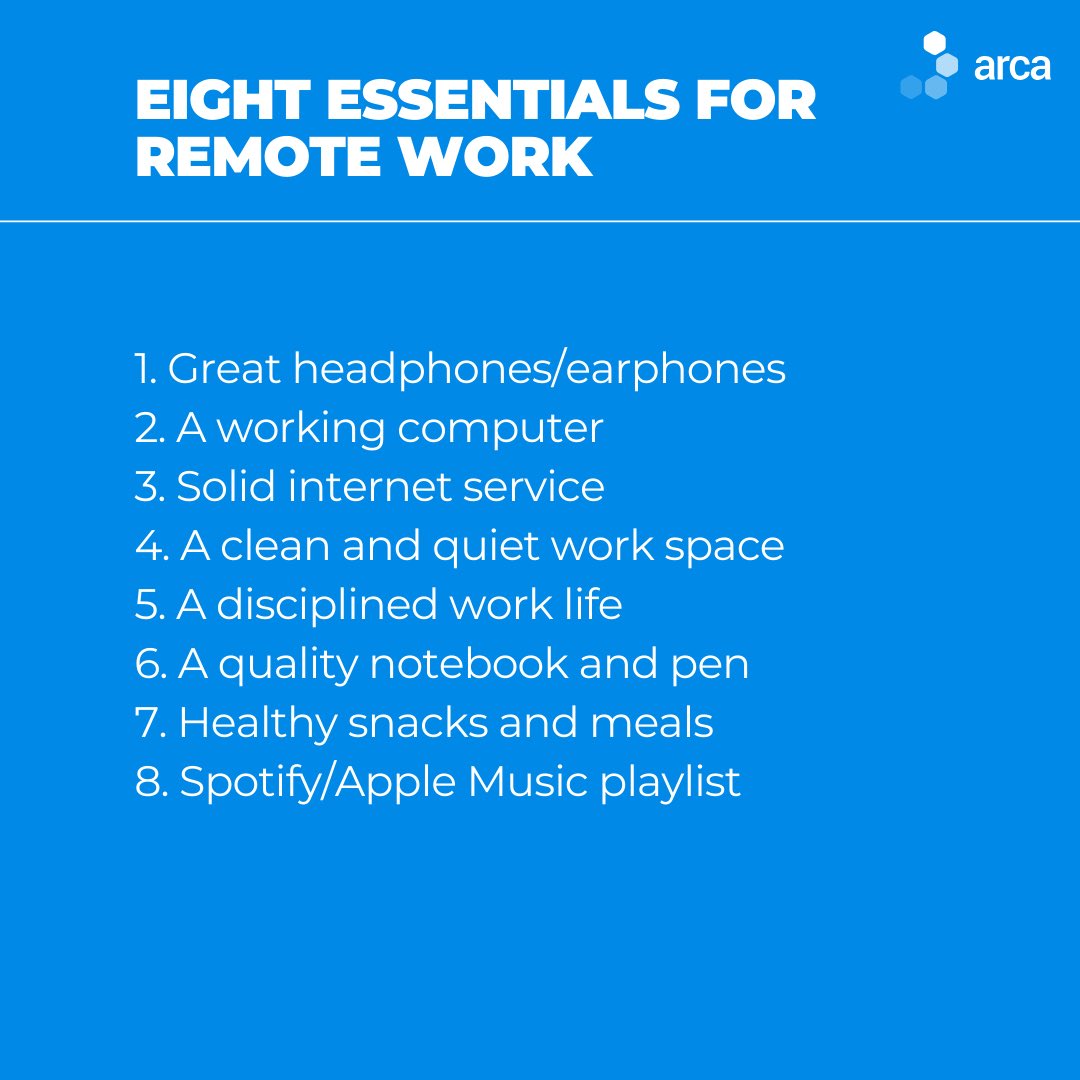 EIGHT ESSENTIALS FOR REMOTE WORK

arca

1. Great headphones/earphones
2. A working computer
3. Solid internet service
4. A clean and quiet work space
5. A disciplined work life
6. A quality notebook and pen
7. Healthy snacks and meals
8. Spotify/Apple Music playlist